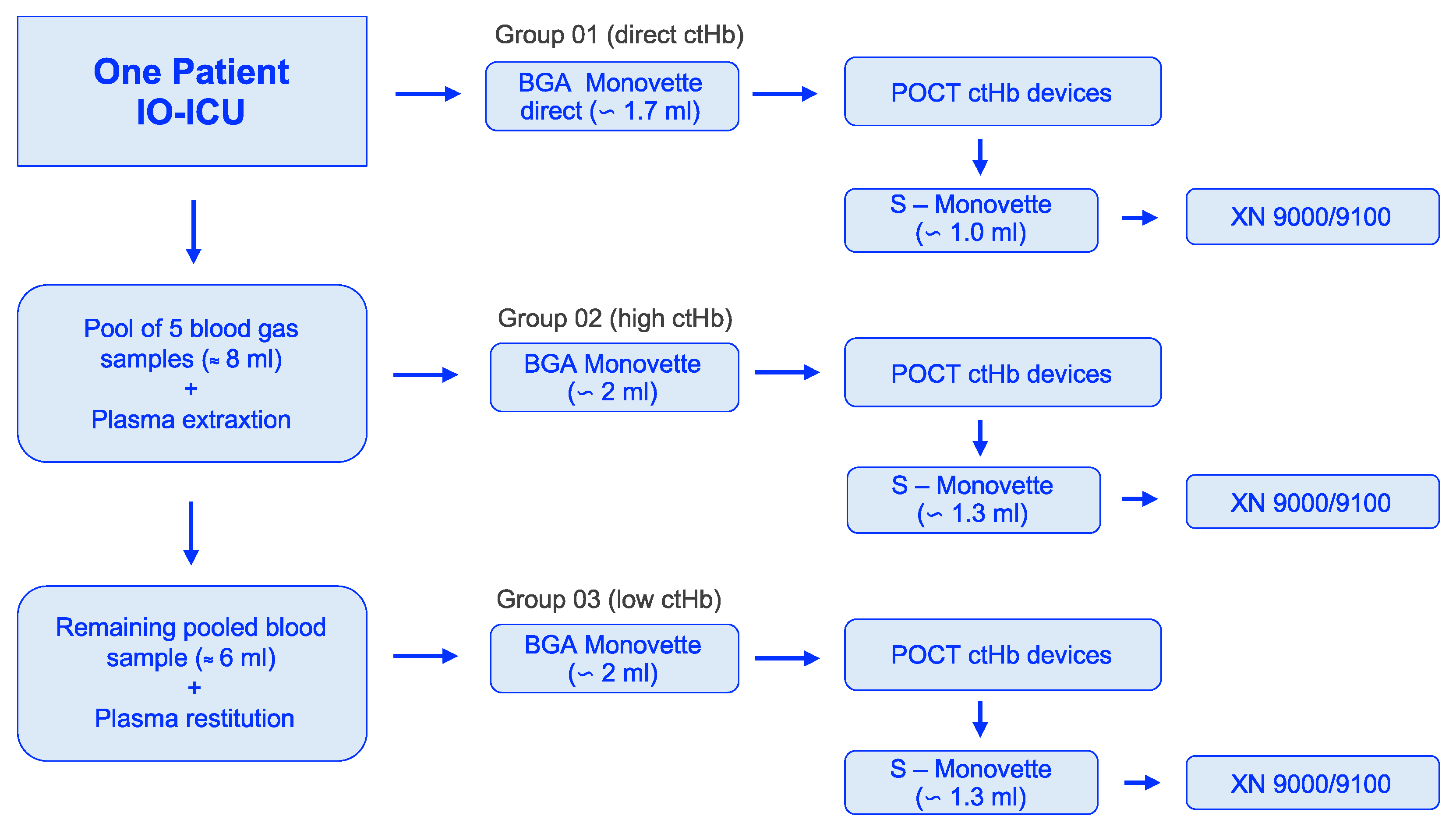 One Patient
IO-ICU

Group 01 (direct ctHb)

BGA Monovette direct (∽ 1.7 ml)

POCT ctHb devices

S – Monovette (∽ 1.0 ml)

XN 9000/9100

Pool of 5 blood gas samples (≈ 8 ml) + Plasma extraxtion

Group 02 (high ctHb)

BGA Monovette (∽ 2 ml)

POCT ctHb devices

S – Monovette (∽ 1.3 ml)

XN 9000/9100

Remaining pooled blood sample (≈ 6 ml) + Plasma restitution

Group 03 (low ctHb)

BGA Monovette (∽ 2 ml)

POCT ctHb devices

S – Monovette (∽ 1.3 ml)

XN 9000/9100